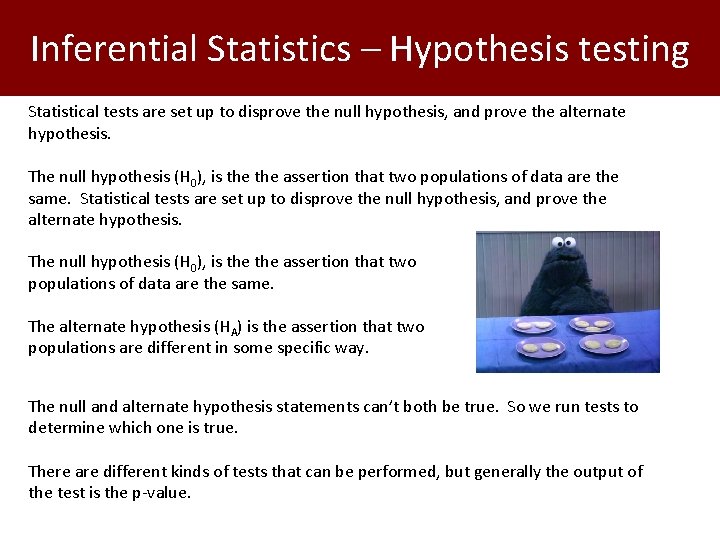 Inferential Statistics – Hypothesis testing

Statistical tests are set up to disprove the null hypothesis, and prove the alternate hypothesis.

The null hypothesis ($H_0$), is the the assertion that two populations of data are the same. Statistical tests are set up to disprove the null hypothesis, and prove the alternate hypothesis.

The null hypothesis ($H_0$), is the the assertion that two populations of data are the same.

The alternate hypothesis ($H_A$) is the assertion that two populations are different in some specific way.

The null and alternate hypothesis statements can't both be true. So we run tests to determine which one is true.

There are different kinds of tests that can be performed, but generally the output of the test is the p-value.